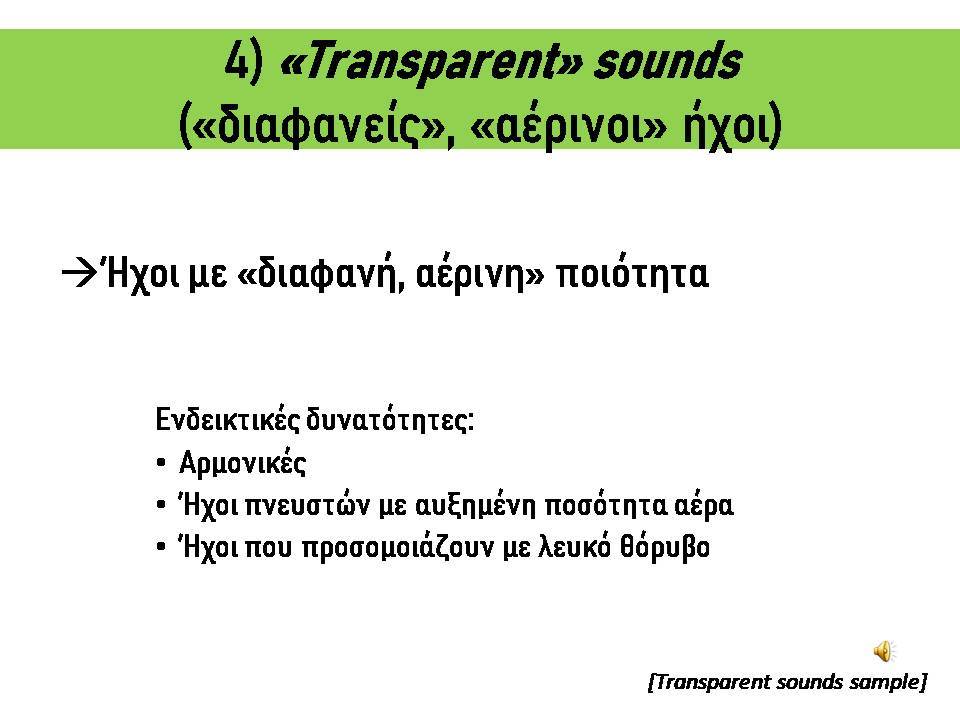 4) «Transparent» sounds
(«διαφανείς», «αέρινοι» ήχοι)

→Ήχοι με «διαφανή, αέρινη» ποιότητα

Ενδεικτικές δυνατότητες:
• Αρμονικές
• Ήχοι πνευστών με αυξημένη ποσότητα αέρα
• Ήχοι που προσομοιάζουν με λευκό θόρυβο

[Transparent sounds sample]